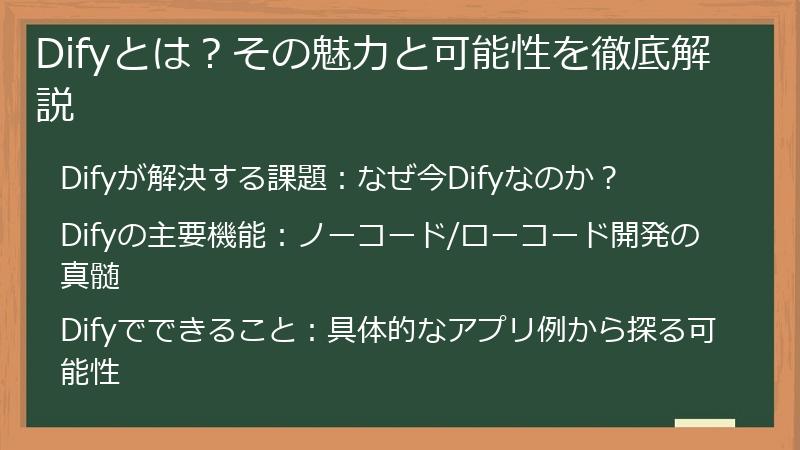 Difyとは？その魅力と可能性を徹底解説

Difyが解決する課題：なぜ今Difyなのか？

Difyの主要機能：ノーコード/ローコード開発の真髄

Difyでできること：具体的なアプリ例から探る可能性